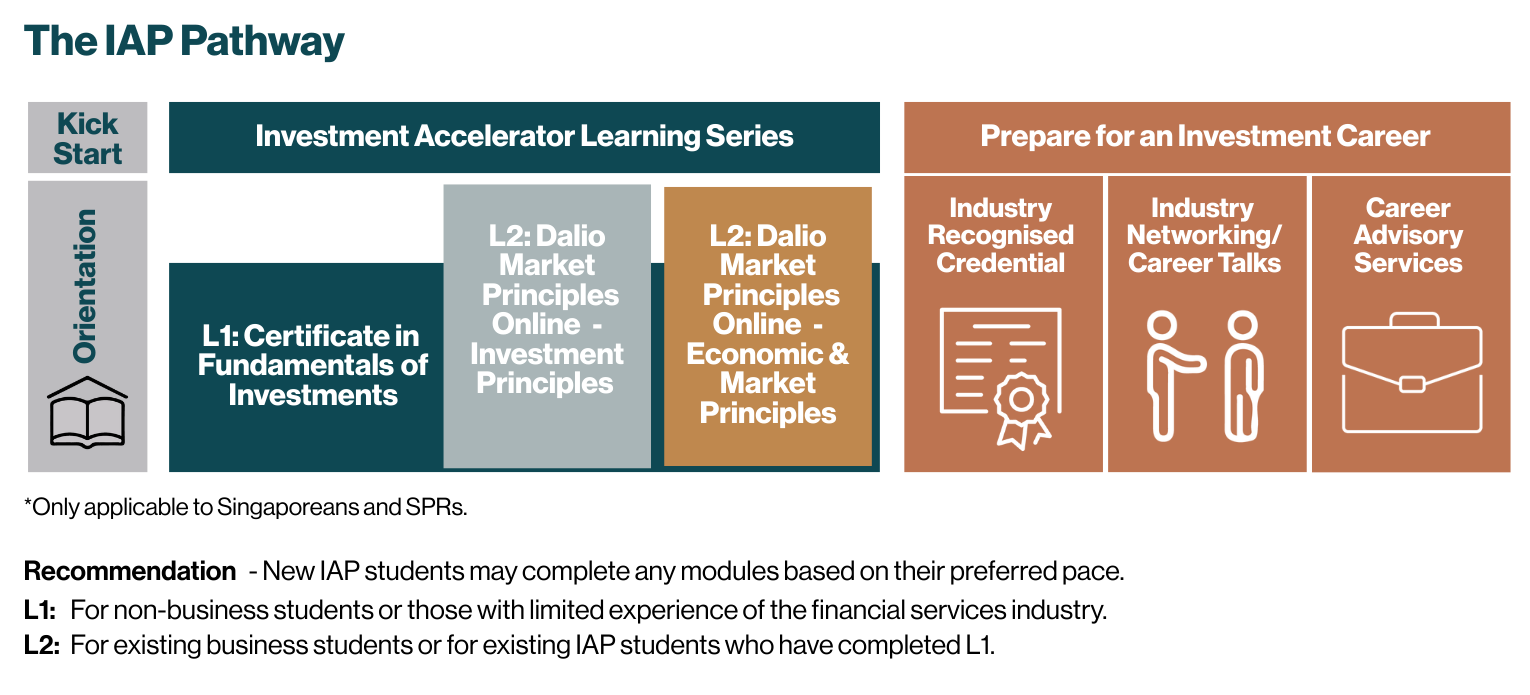 The IAP Pathway

Kick Start

Orientation

Investment Accelerator Learning Series

L1: Certificate in Fundamentals of Investments

L2: Dalio Market Principles Online - Investment Principles

L2: Dalio Market Principles Online - Economic & Market Principles

Prepare for an Investment Career

Industry Recognised Credential

Industry Networking/ Career Talks

Career Advisory Services

*Only applicable to Singaporeans and SPRs.

Recommendation - New IAP students may complete any modules based on their preferred pace.

L1: For non-business students or those with limited experience of the financial services industry.

L2: For existing business students or for existing IAP students who have completed L1.